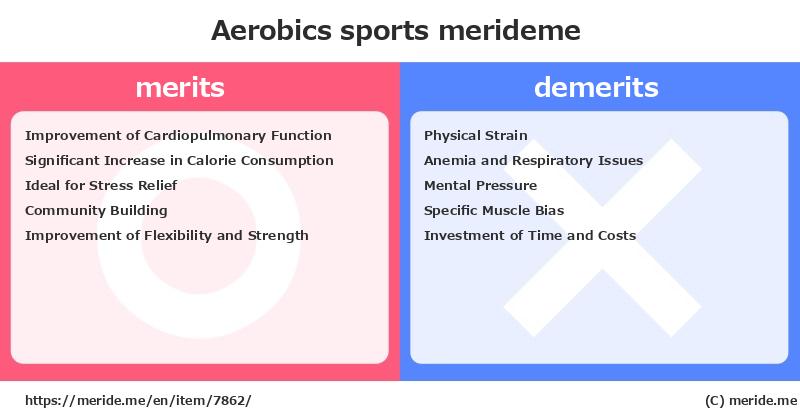 Aerobics sports merideme

merits

Improvement of Cardiopulmonary Function
Significant Increase in Calorie Consumption
Ideal for Stress Relief
Community Building
Improvement of Flexibility and Strength

demerits

Physical Strain
Anemia and Respiratory Issues
Mental Pressure
Specific Muscle Bias
Investment of Time and Costs

https://meride.me/en/item/7862/

(C) meride.me